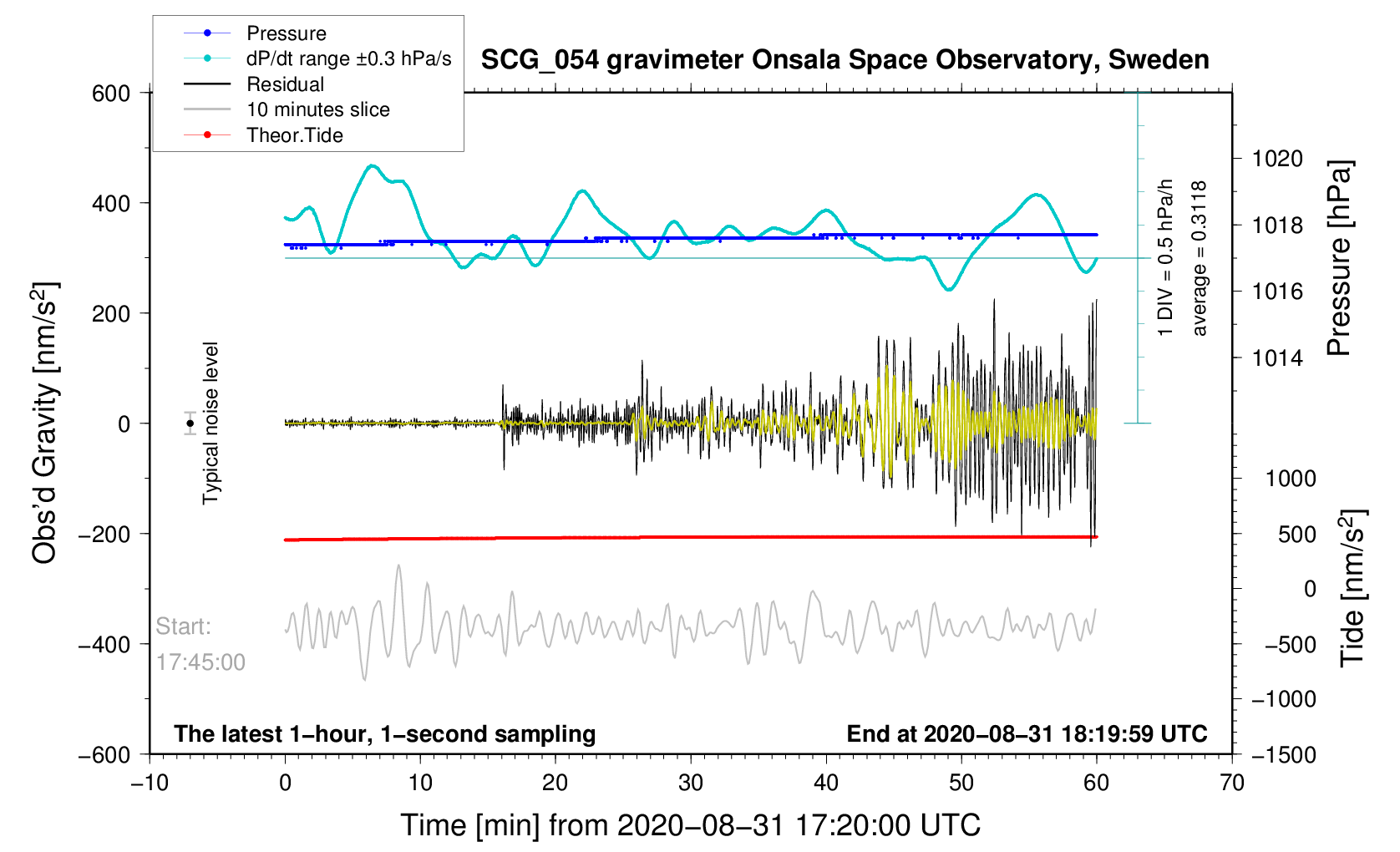 Pressure
dP/dt range ±0.3 hPa/s
Residual
10 minutes slice
Theor.Tide

SCG_054 gravimeter Onsala Space Observatory, Sweden

600
400
200
0
−200
−400
−600

Obs'd Gravity [nm/s$^2$]

Typical noise level

Start:
17:45:00

1 DIV = 0.5 hPa/h
average = 0.3118

1020
1018
1016
1014

Pressure [hPa]

1000
500
0
−500
−1000
−1500

Tide [nm/s$^2$]

The latest 1−hour, 1−second sampling
End at 2020−08−31 18:19:59 UTC

−10
0
10
20
30
40
50
60
70

Time [min] from 2020−08−31 17:20:00 UTC